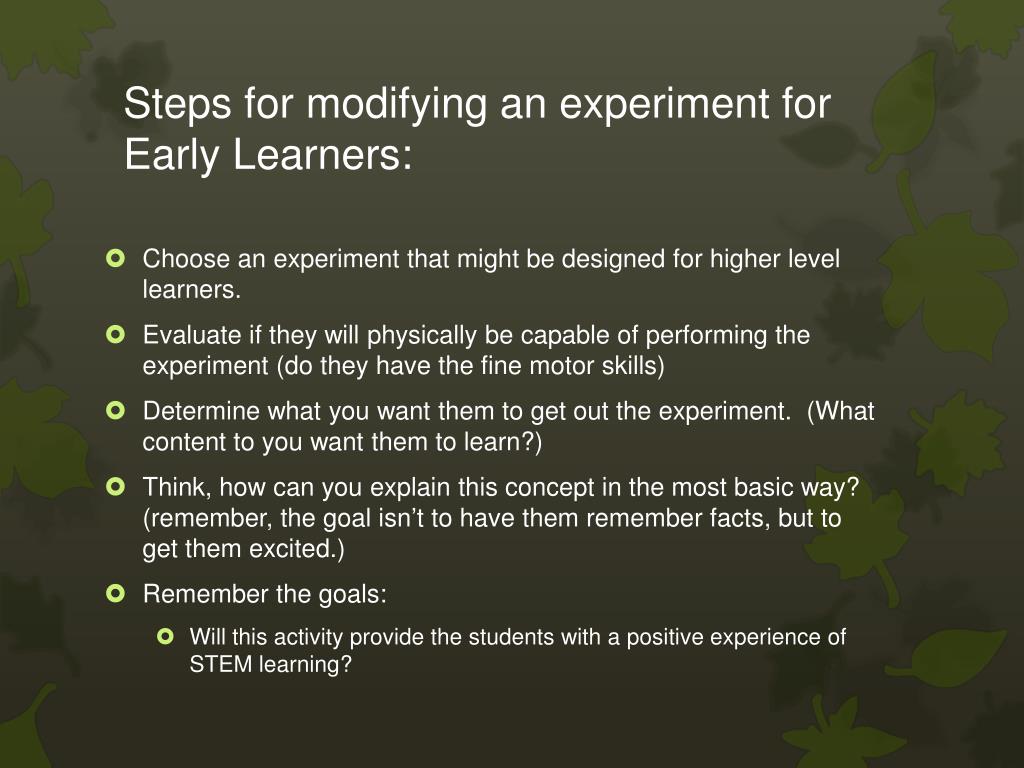 Steps for modifying an experiment for Early Learners:

Choose an experiment that might be designed for higher level learners.

Evaluate if they will physically be capable of performing the experiment (do they have the fine motor skills)

Determine what you want them to get out the experiment. (What content to you want them to learn?)

Think, how can you explain this concept in the most basic way? (remember, the goal isn't to have them remember facts, but to get them excited.)

Remember the goals:

Will this activity provide the students with a positive experience of STEM learning?